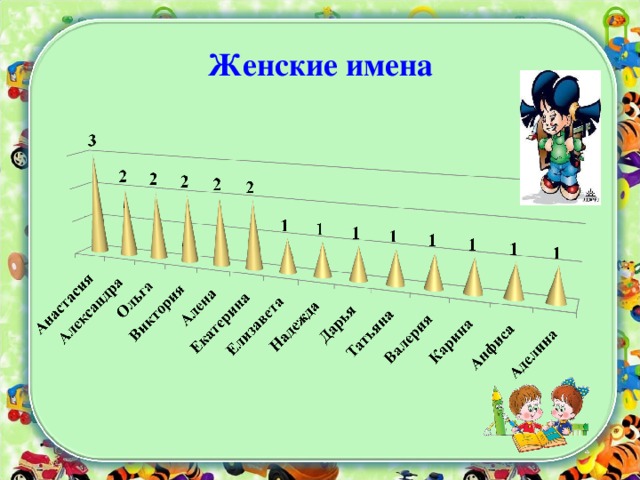 Женские имена

3
2
2
2
2
2
1
1
1
1
1
1
1
1

Анастасия
Александра
Ольга
Виктория
Алена
Екатерина
Елизавета
Надежда
Дарья
Татьяна
Валерия
Карина
Анфиса
Аделина